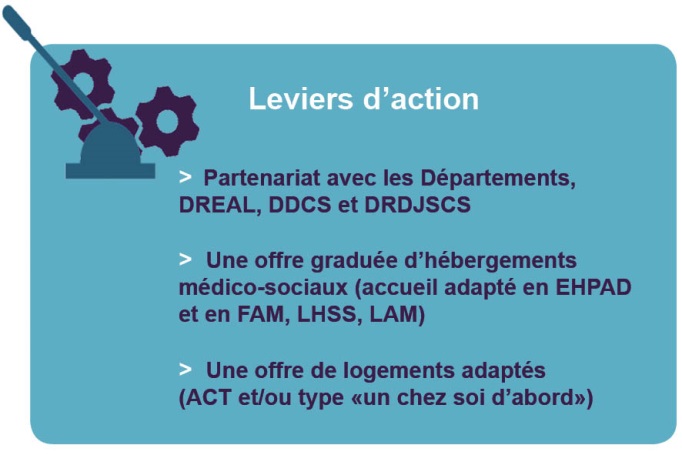 Leviers d’action

> Partenariat avec les Départements, DREAL, DDCS et DRDJSCS

> Une offre graduée d’hébergements médico-sociaux (accueil adapté en EHPAD et en FAM, LHSS, LAM)

> Une offre de logements adaptés (ACT et/ou type «un chez soi d’abord»)